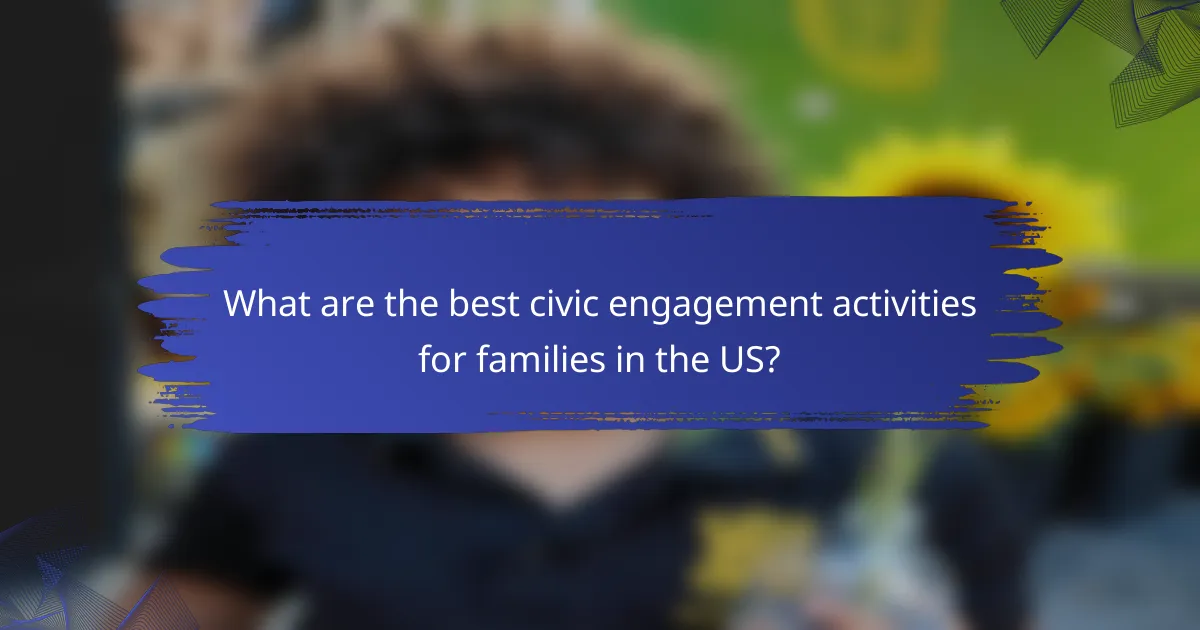 What are the best civic engagement activities for families in the US?